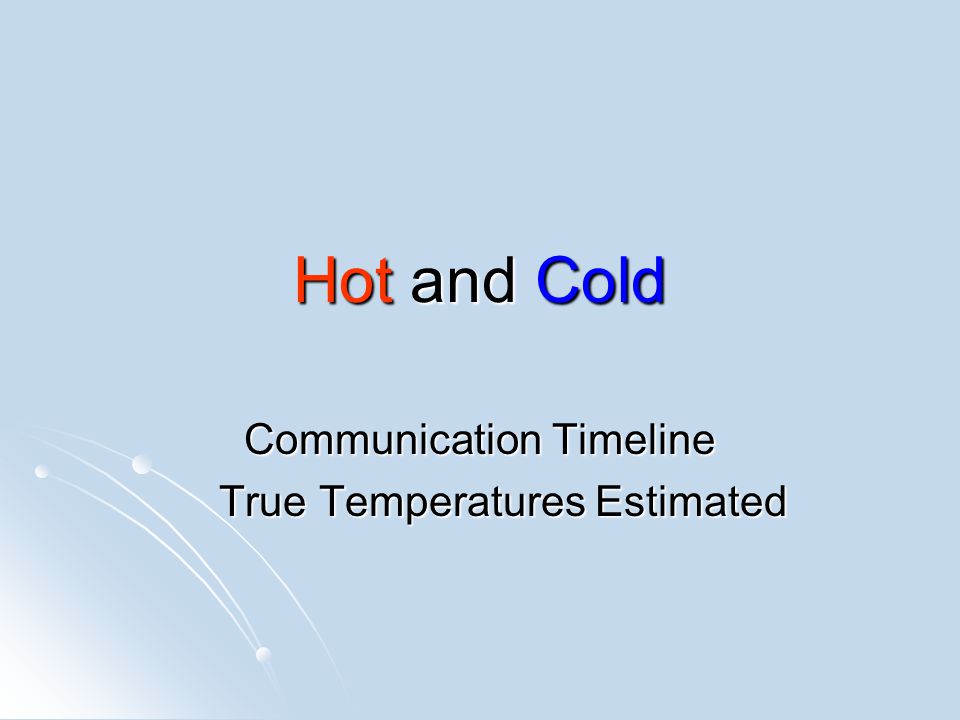 Hot and Cold

Communication Timeline
True Temperatures Estimated